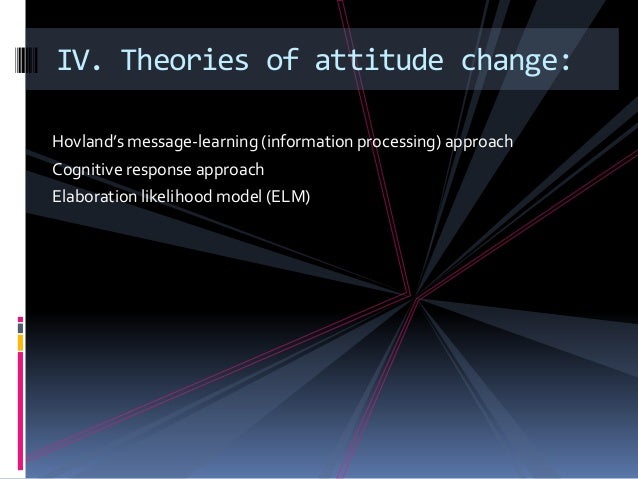 IV. Theories of attitude change:

Hovland's message-learning (information processing) approach
Cognitive response approach
Elaboration likelihood model (ELM)